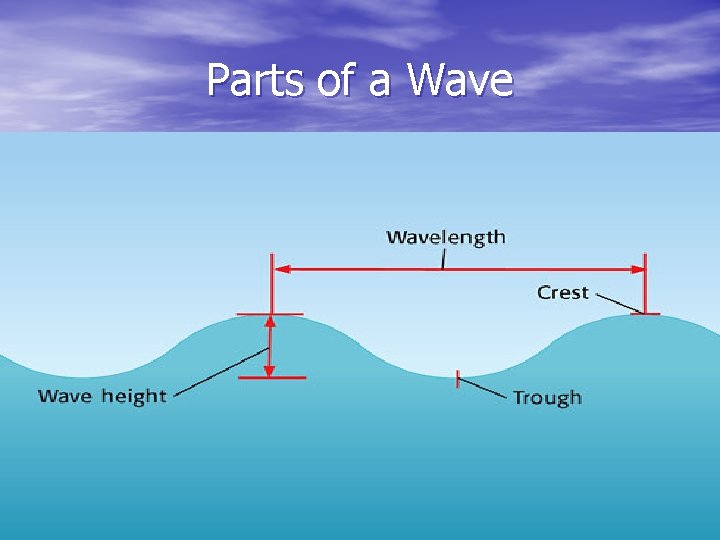 Parts of a Wave

Wavelength

Crest

Wave height

Trough